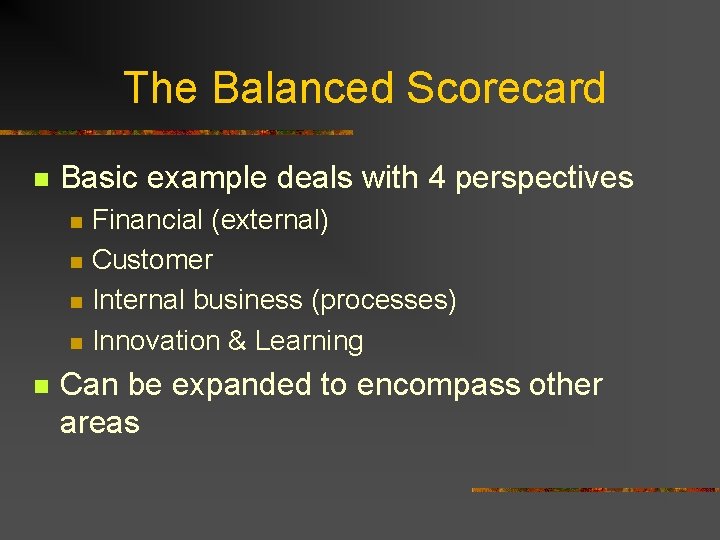 The Balanced Scorecard

- Basic example deals with 4 perspectives
  - Financial (external)
  - Customer
  - Internal business (processes)
  - Innovation & Learning
- Can be expanded to encompass other areas